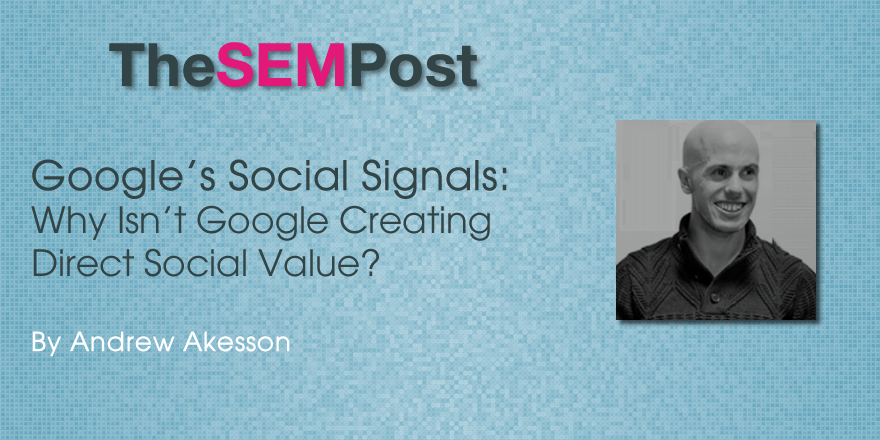 TheSEMPost

Google´s Social Signals: Why Isn´t Google Creating Direct Social Value?

By Andrew Akesson